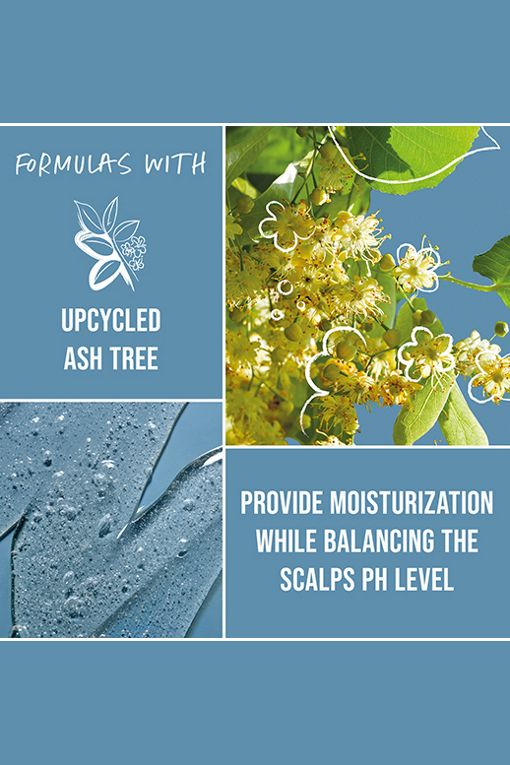 FORMULAS WITH

UPCYCLED ASH TREE

PROVIDE MOISTURIZATION WHILE BALANCING THE SCALPS PH LEVEL